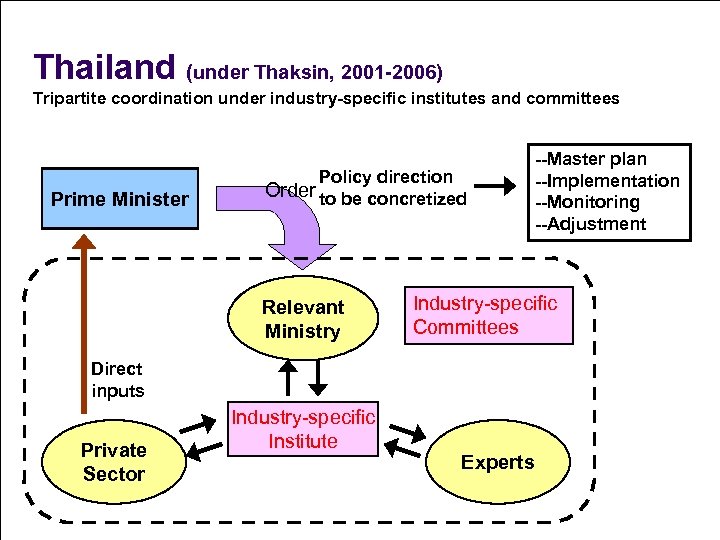 Thailand (under Thaksin, 2001-2006)
Tripartite coordination under industry-specific institutes and committees

Prime Minister

Order

Policy direction to be concretized

--Master plan
--Implementation
--Monitoring
--Adjustment

Relevant Ministry

Industry-specific Committees

Direct inputs

Industry-specific Institute

Private Sector

Experts